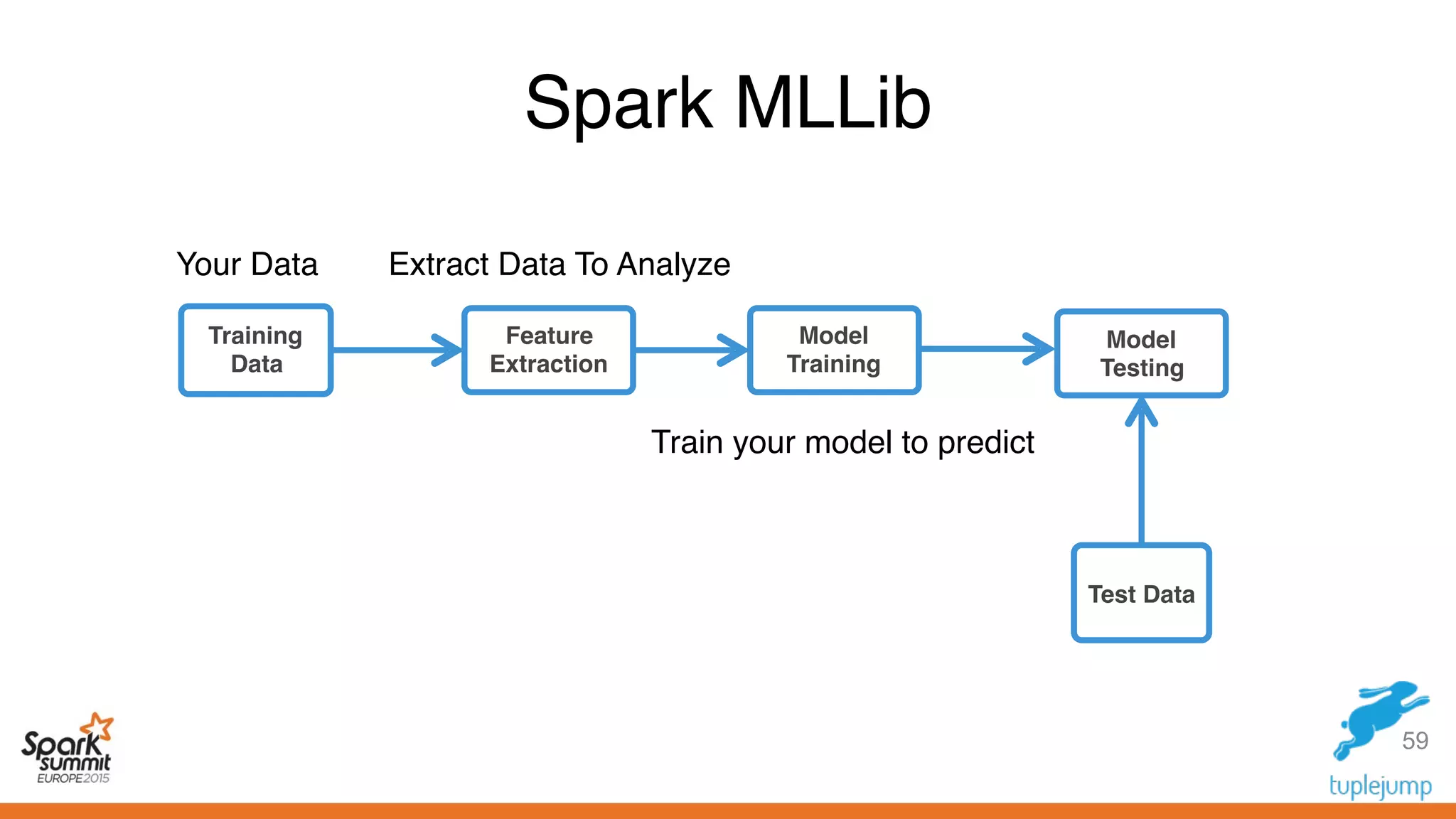 Spark MLLib

Your Data

Extract Data To Analyze

Training Data

Feature Extraction

Model Training

Model Testing

Train your model to predict

Test Data

Spark summit EUROPE 2015

59

tuplejump